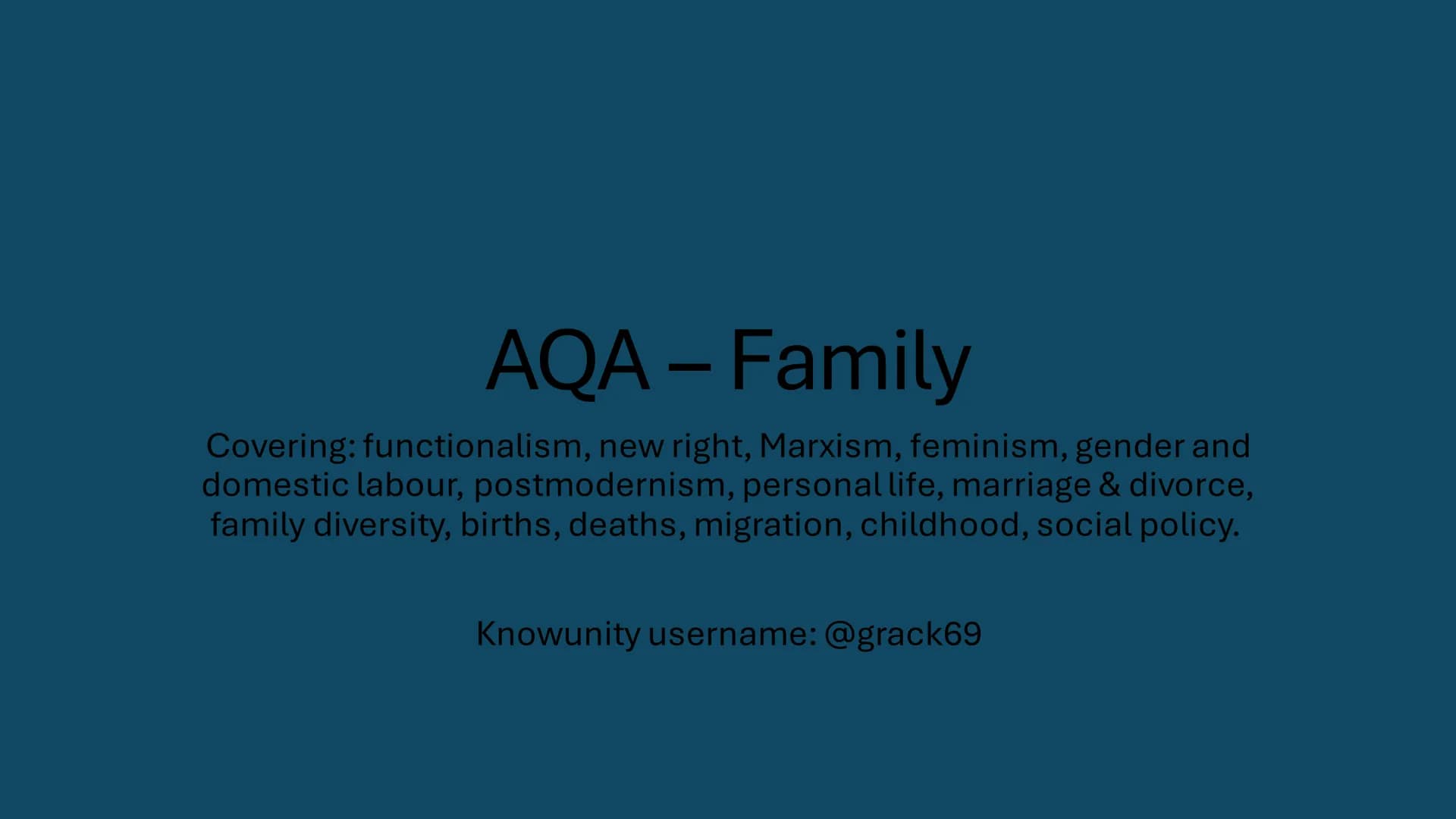 AQA – Family

Covering: functionalism, new right, Marxism, feminism, gender and domestic labour, postmodernism, personal life, marriage & divorce, family diversity, births, deaths, migration, childhood, social policy.

Knowunity username: @grack69